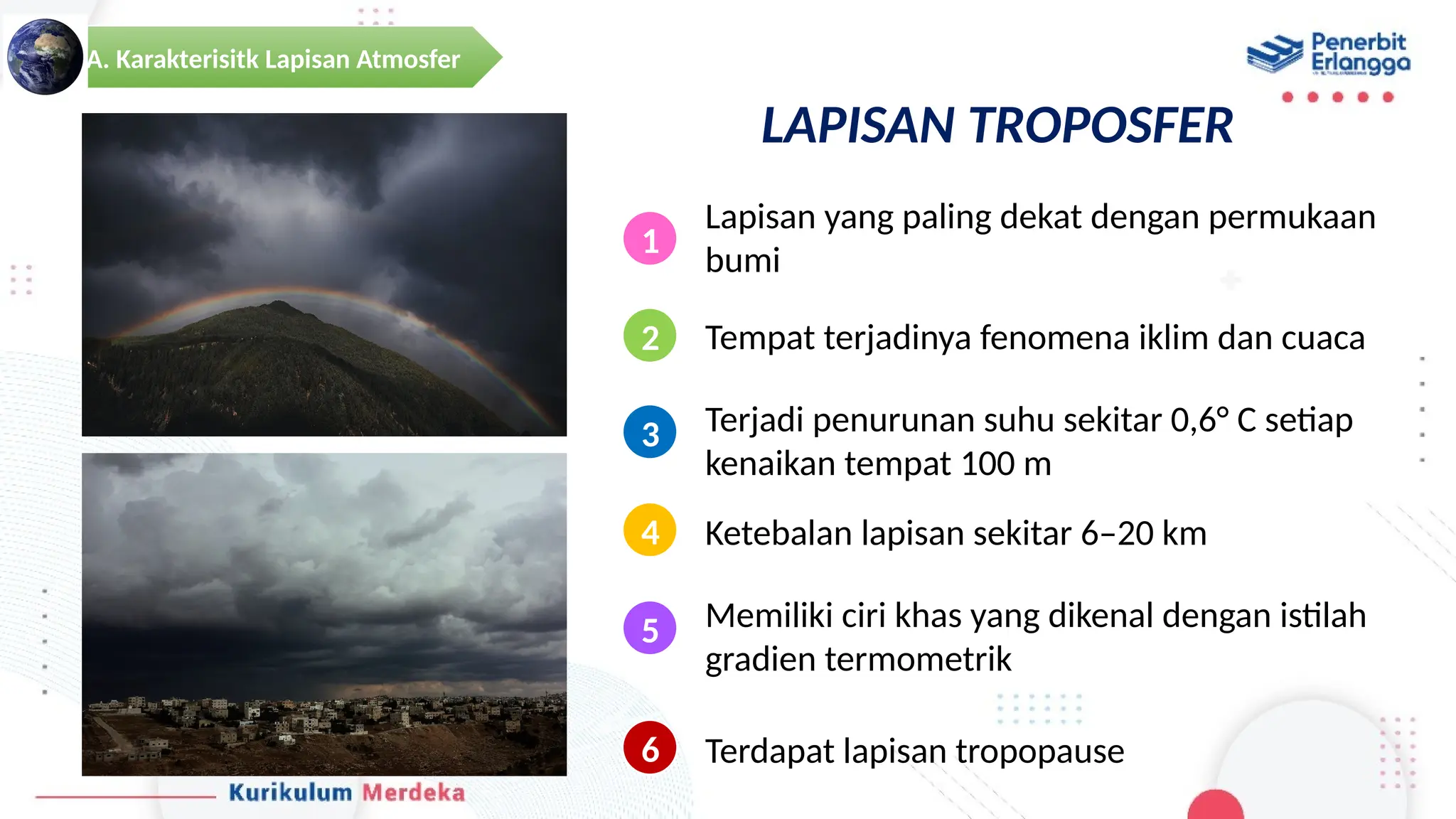 A. Karakterisitk Lapisan Atmosfer

Penerbit Erlangga

LAPISAN TROPOSFER

1 Lapisan yang paling dekat dengan permukaan bumi

2 Tempat terjadinya fenomena iklim dan cuaca

3 Terjadi penurunan suhu sekitar 0,6° C setiap kenaikan tempat 100 m

4 Ketebalan lapisan sekitar 6–20 km

5 Memiliki ciri khas yang dikenal dengan istilah gradien termometrik

6 Terdapat lapisan tropopause

Kurikulum Merdeka